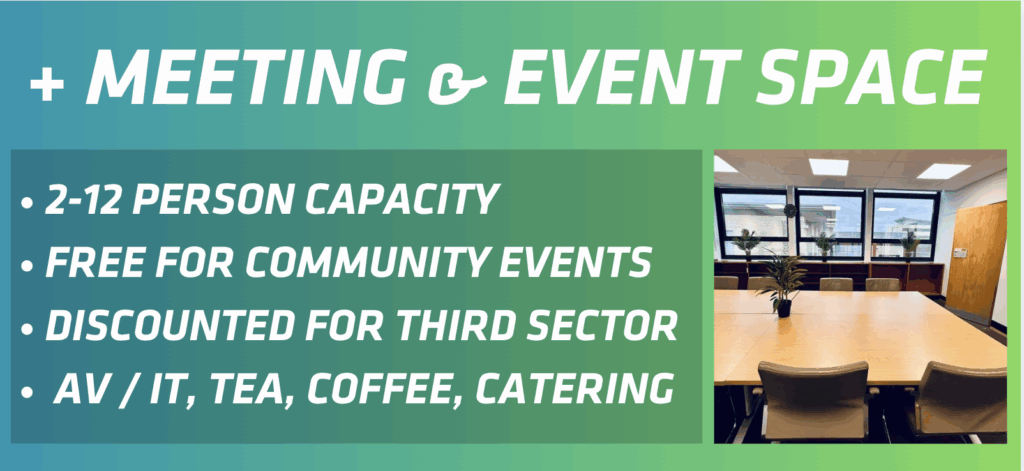 + MEETING & EVENT SPACE

• 2-12 PERSON CAPACITY
• FREE FOR COMMUNITY EVENTS
• DISCOUNTED FOR THIRD SECTOR
• AV / IT, TEA, COFFEE, CATERING